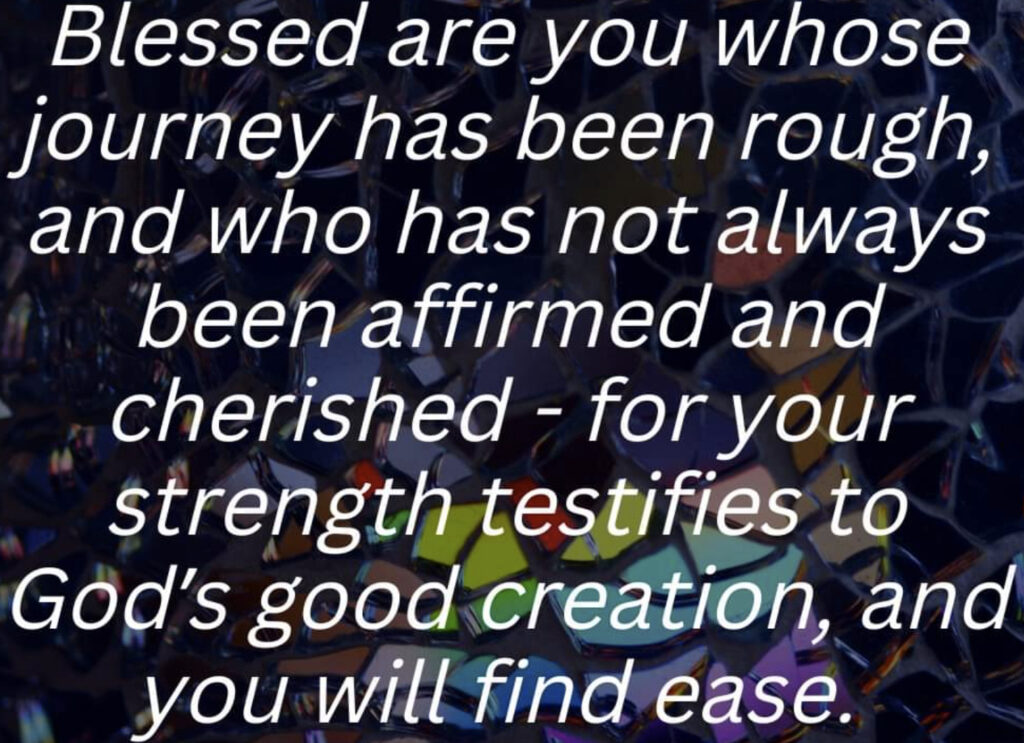 Blessed are you whose journey has been rough, and who has not always been affirmed and cherished - for your strength testifies to God's good creation, and you will find ease.